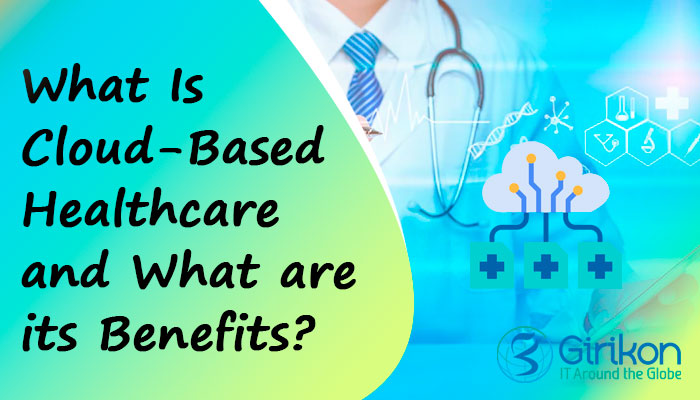 What Is Cloud-Based Healthcare and What are its Benefits?

Girikon
IT Around the Globe